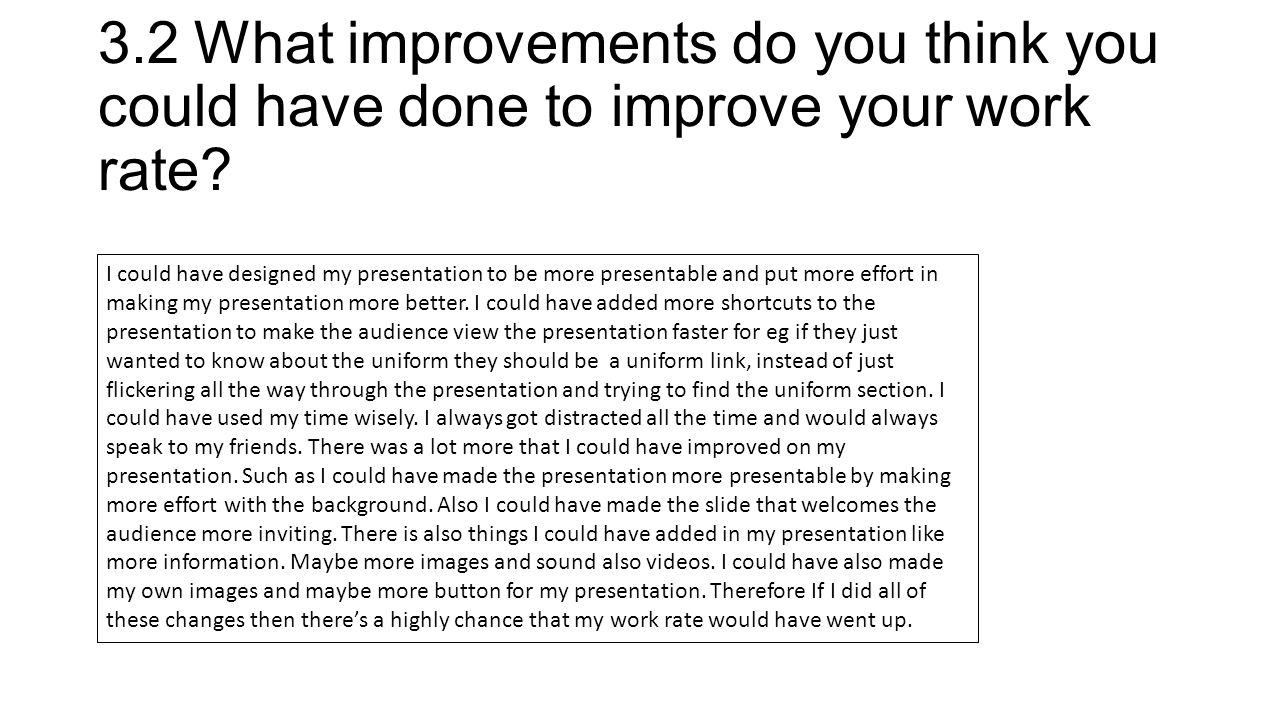 3.2 What improvements do you think you could have done to improve your work rate?

I could have designed my presentation to be more presentable and put more effort in making my presentation more better. I could have added more shortcuts to the presentation to make the audience view the presentation faster for eg if they just wanted to know about the uniform they should be a uniform link, instead of just flickering all the way through the presentation and trying to find the uniform section. I could have used my time wisely. I always got distracted all the time and would always speak to my friends. There was a lot more that I could have improved on my presentation. Such as I could have made the presentation more presentable by making more effort with the background. Also I could have made the slide that welcomes the audience more inviting. There is also things I could have added in my presentation like more information. Maybe more images and sound also videos. I could have also made my own images and maybe more button for my presentation. Therefore If I did all of these changes then there's a highly chance that my work rate would have went up.